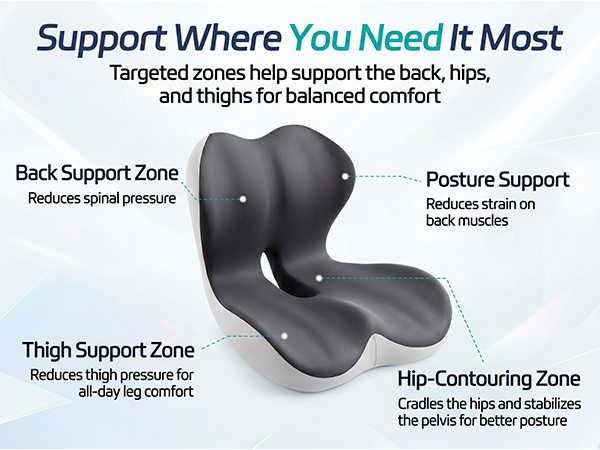 Support Where You Need It Most

Targeted zones help support the back, hips, and thighs for balanced comfort

Back Support Zone
Reduces spinal pressure

Posture Support
Reduces strain on back muscles

Thigh Support Zone
Reduces thigh pressure for all-day leg comfort

Hip-Contouring Zone
Cradles the hips and stabilizes the pelvis for better posture